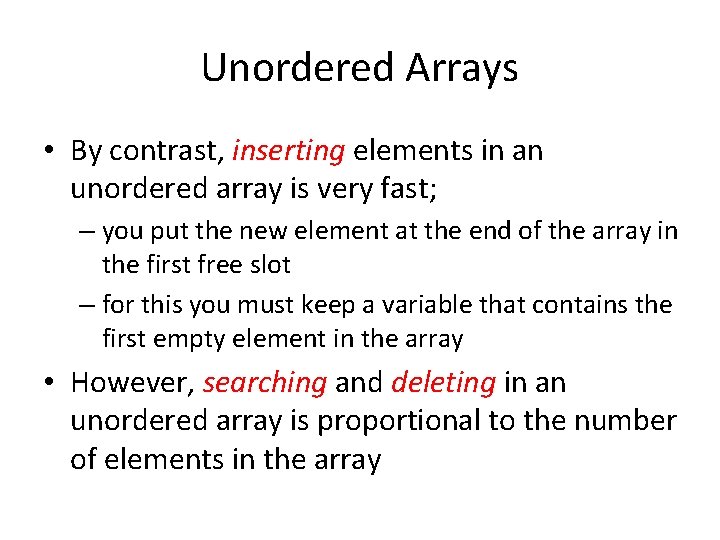 Unordered Arrays

• By contrast, inserting elements in an unordered array is very fast;

– you put the new element at the end of the array in the first free slot

– for this you must keep a variable that contains the first empty element in the array

• However, searching and deleting in an unordered array is proportional to the number of elements in the array